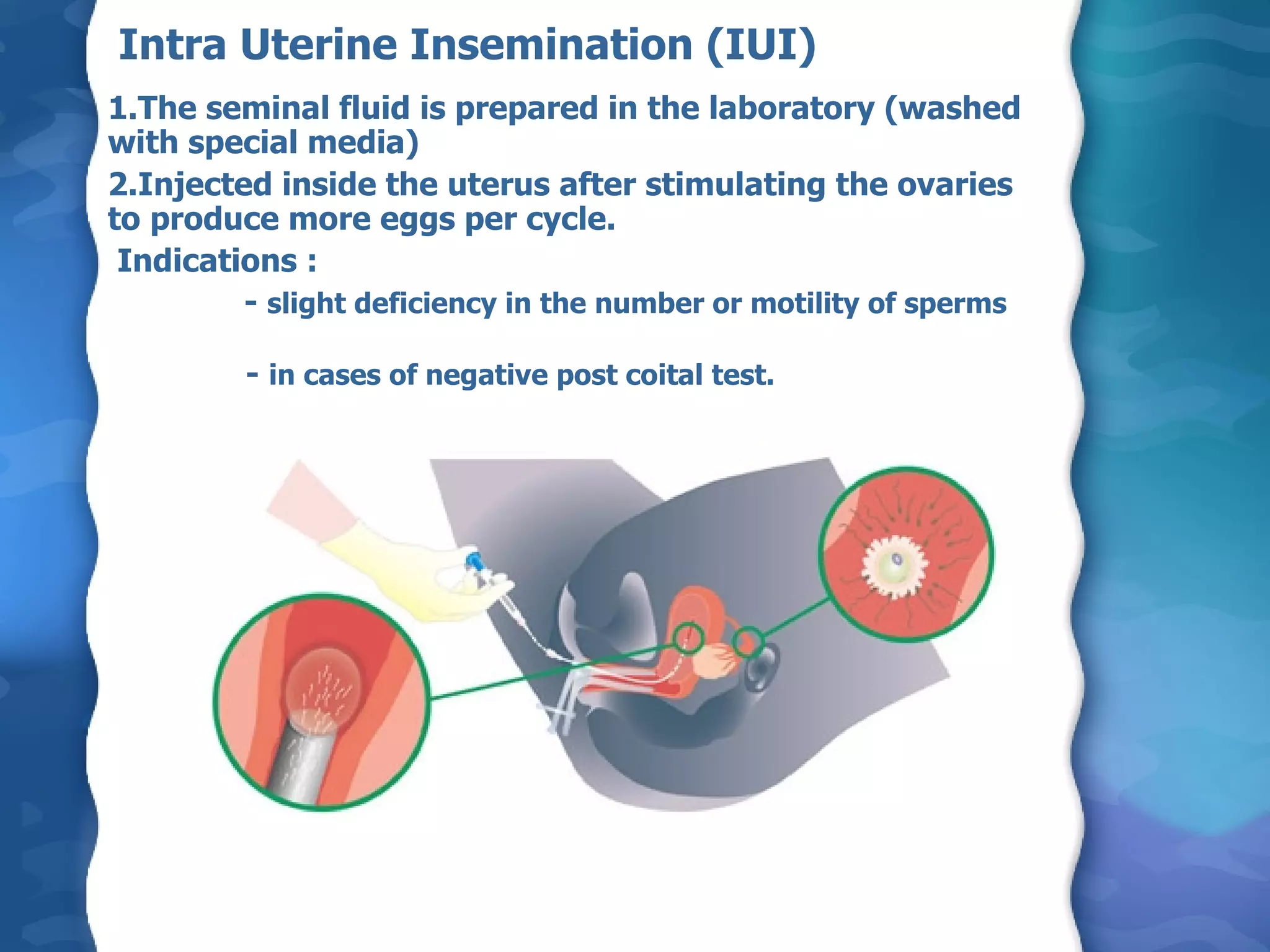 Intra Uterine Insemination (IUI)

1.The seminal fluid is prepared in the laboratory (washed with special media)

2.Injected inside the uterus after stimulating the ovaries to produce more eggs per cycle.

Indications :

- slight deficiency in the number or motility of sperms

- in cases of negative post coital test.